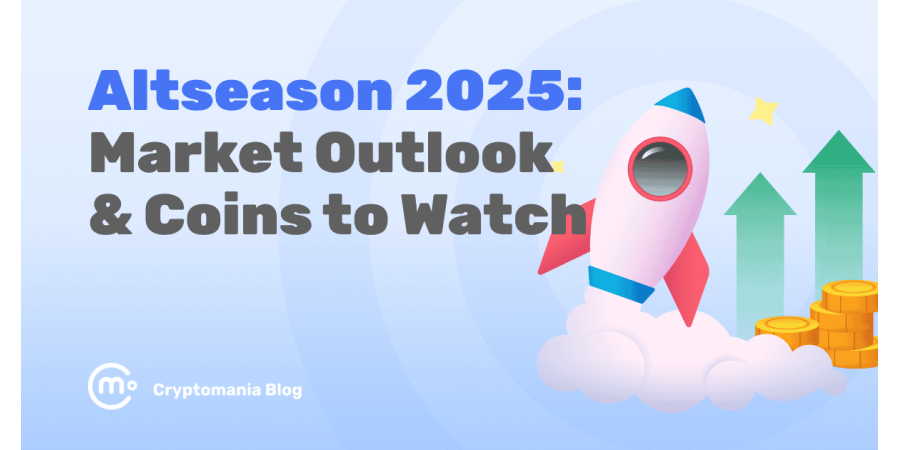 Altseason 2025:
Market Outlook
& Coins to Watch

Cryptomania Blog